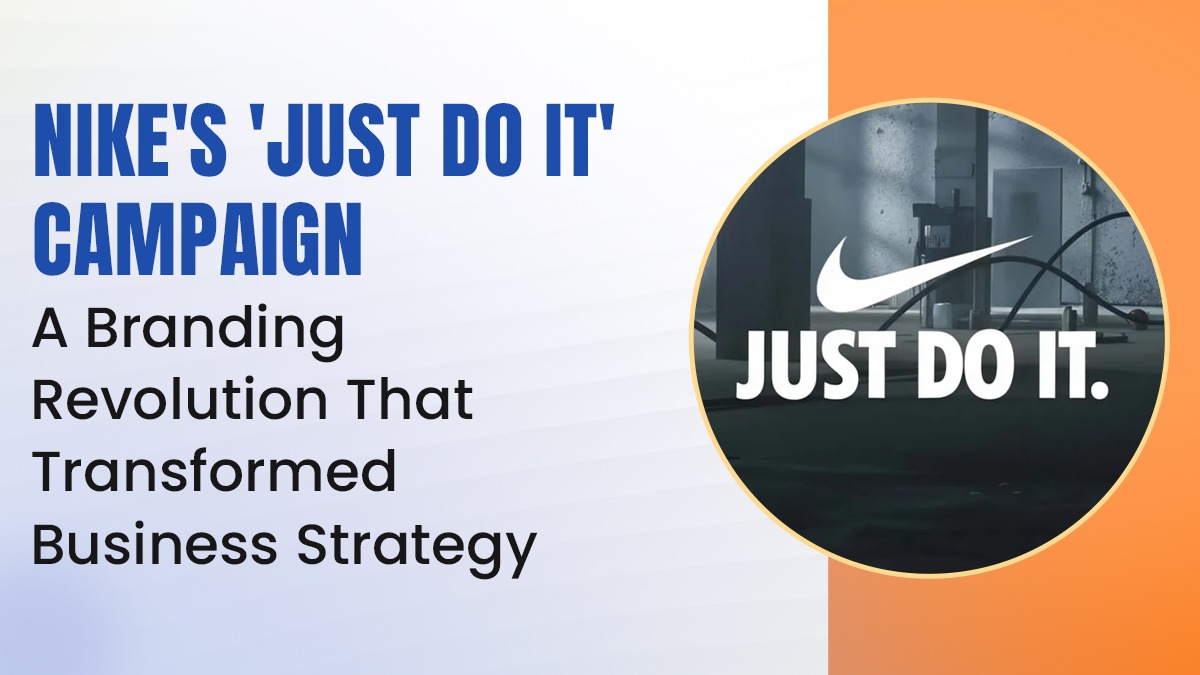 NIKE'S 'JUST DO IT' CAMPAIGN

A Branding Revolution That Transformed Business Strategy

JUST DO IT.